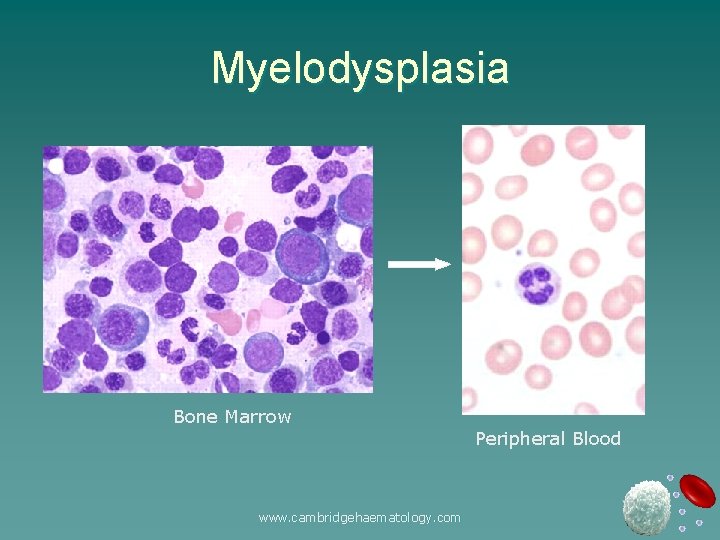 Myelodysplasia

Bone Marrow

Peripheral Blood

www.cambridgehaematology.com